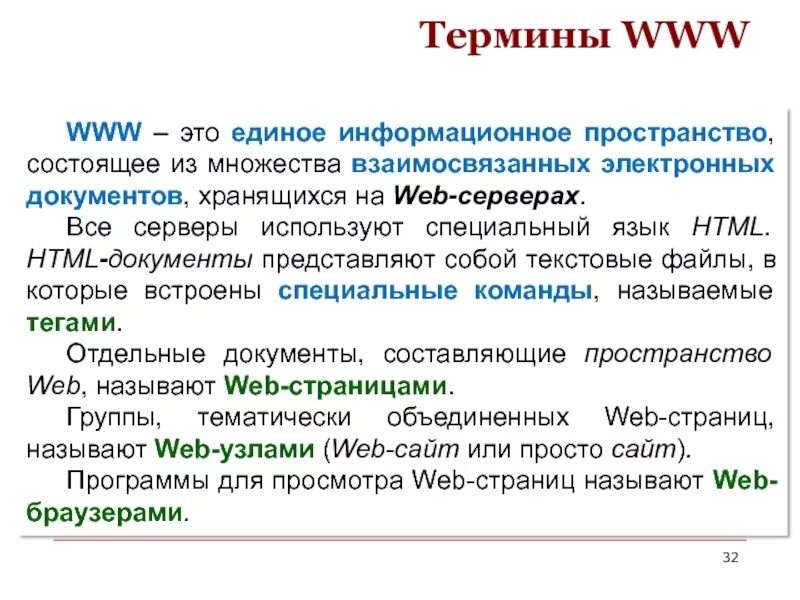 Термины WWW

WWW – это единое информационное пространство, состоящее из множества взаимосвязанных электронных документов, хранящихся на Web-серверах.

Все серверы используют специальный язык HTML. HTML-документы представляют собой текстовые файлы, в которые встроены специальные команды, называемые тегами.

Отдельные документы, составляющие пространство Web, называют Web-страницами.

Группы, тематически объединенных Web-страниц, называют Web-узлами (Web-сайт или просто сайт).

Программы для просмотра Web-страниц называют Web-браузерами.

32